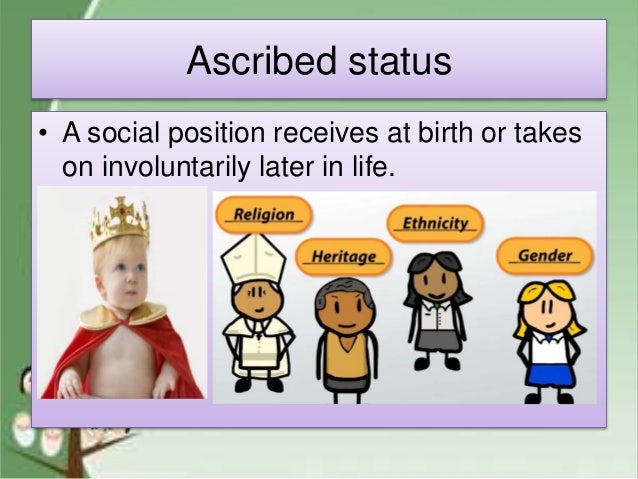 Ascribed status

• A social position receives at birth or takes on involuntarily later in life.

Religion

Heritage

Ethnicity

Gender